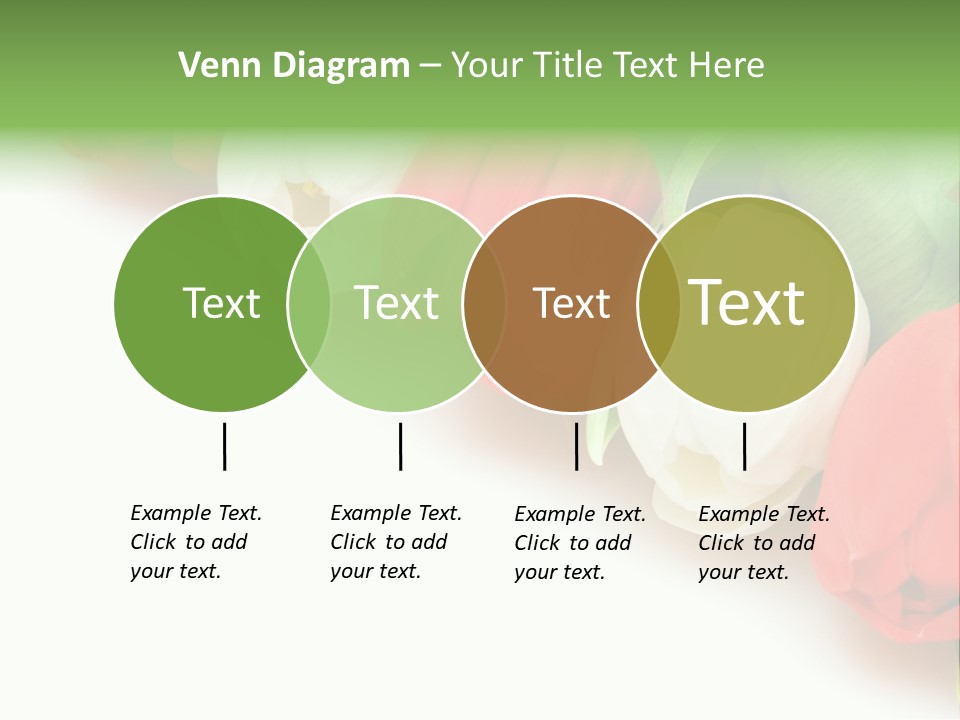 Venn Diagram – Your Title Text Here

Text

Text

Text

Text

Example Text. Click to add your text.

Example Text. Click to add your text.

Example Text. Click to add your text.

Example Text. Click to add your text.